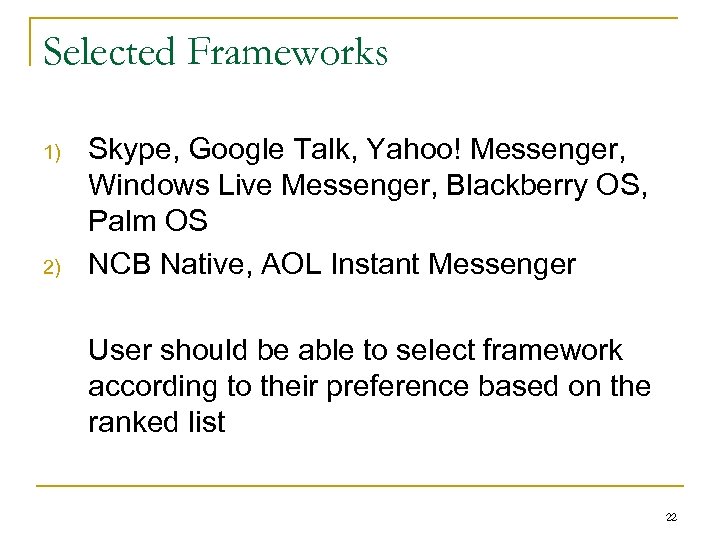 Selected Frameworks

1) Skype, Google Talk, Yahoo! Messenger, Windows Live Messenger, Blackberry OS, Palm OS
2) NCB Native, AOL Instant Messenger

User should be able to select framework according to their preference based on the ranked list

22